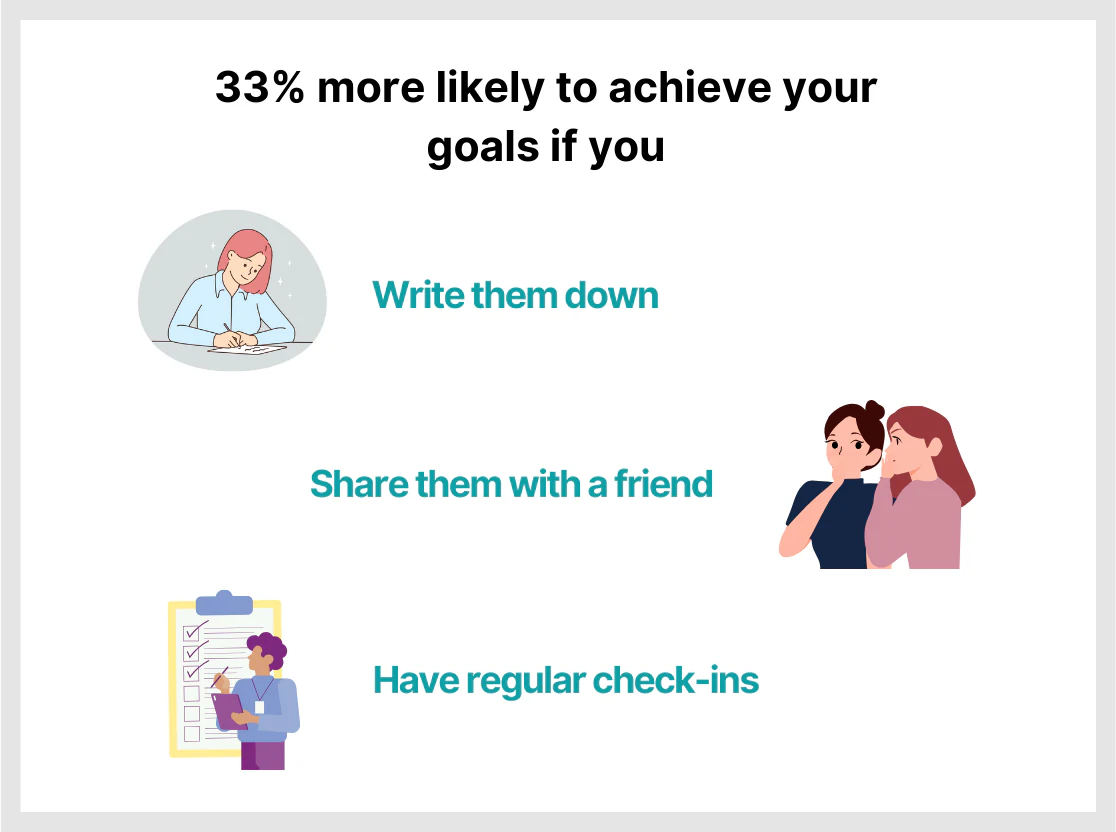 33% more likely to achieve your goals if you

Write them down

Share them with a friend

Have regular check-ins